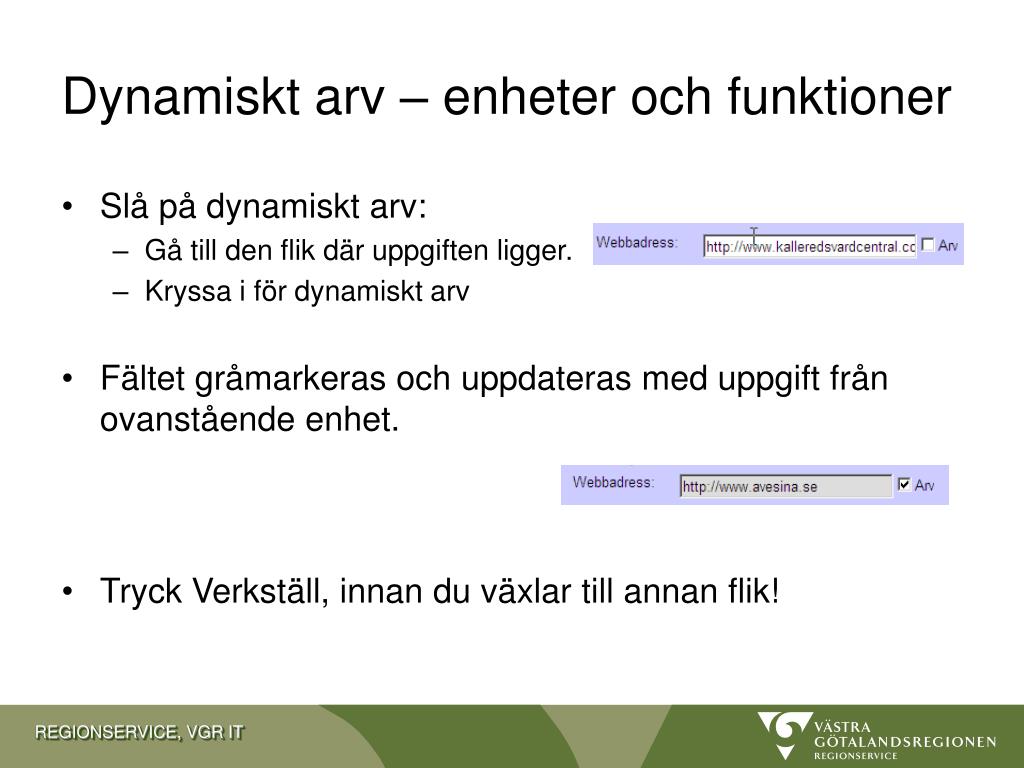 Dynamiskt arv – enheter och funktioner

• Slå på dynamiskt arv:
  – Gå till den flik där uppgiften ligger.
  – Kryssa i för dynamiskt arv

Webbadress: http://www.kalleredsvardcentral.cc Arv

• Fältet gråmarkeras och uppdateras med uppgift från ovanstående enhet.

Webbadress: http://www.avesina.se Arv

• Tryck Verkställ, innan du växlar till annan flik!

REGIONSERVICE, VGR IT

VÄSTRA GÖTALANDSREGIONEN REGIONSERVICE